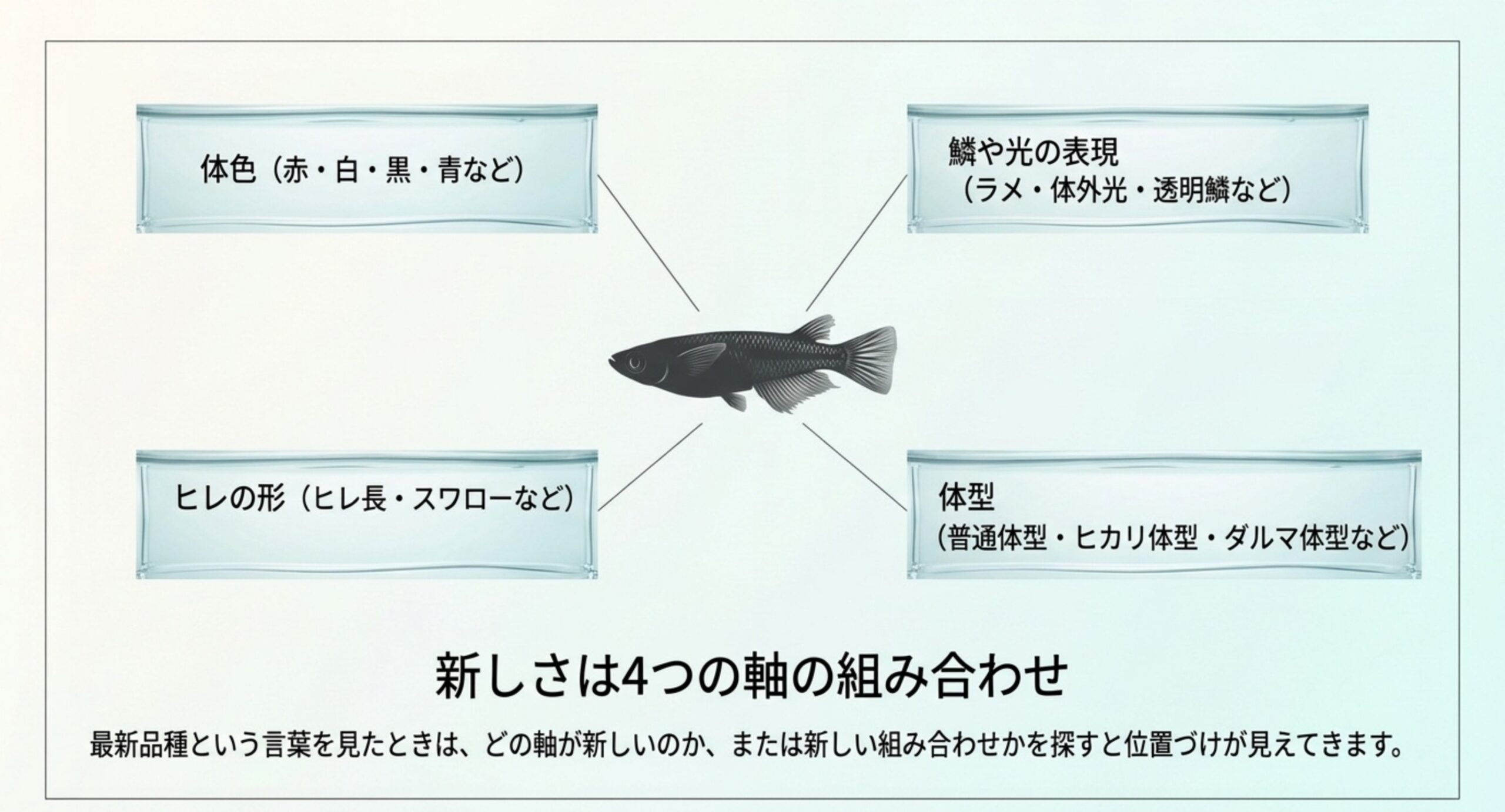 体色（赤・白・黒・青など）

鱗や光の表現
（ラメ・体外光・透明鱗など）

ヒレの形（ヒレ長・スワローなど）

体型
（普通体型・ヒカリ体型・ダルマ体型など）

新しさは4つの軸の組み合わせ

最新品種という言葉を見たときは、どの軸が新しいのか、または新しい組み合わせかを探すと位置づけが見えてきます。